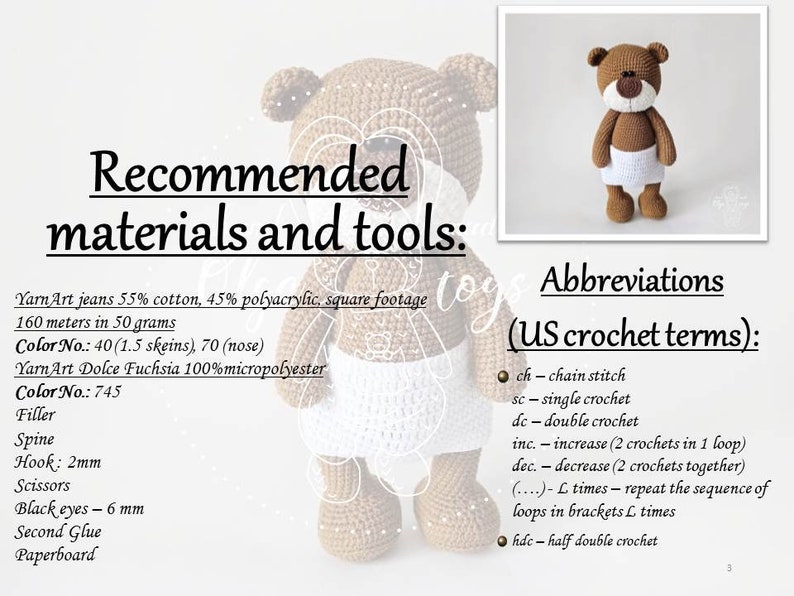 Recommended materials and tools:

YarnArt jeans 55% cotton, 45% polyacrylic, square footage 160 meters in 50 grams
Color No.: 40 (1.5 skeins), 70 (nose)
YarnArt Dolce Fuchsia 100%micropolyester
Color No.: 745
Filler
Spine
Hook : 2mm
Scissors
Black eyes – 6 mm
Second Glue
Paperboard

Abbreviations (US crochet terms):

ch – chain stitch
sc – single crochet
dc – double crochet
inc. – increase (2 crochets in 1 loop)
dec. – decrease (2 crochets together)
(….) - L times – repeat the sequence of loops in brackets L times
hdc – half double crochet

3